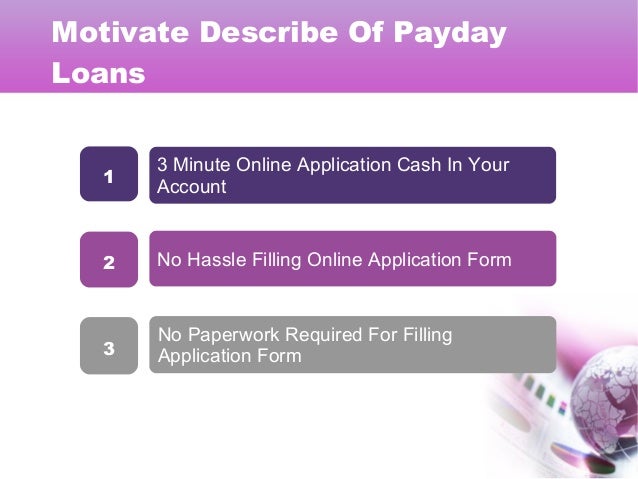 Motivate Describe Of Payday Loans

1

3 Minute Online Application Cash In Your Account

2

No Hassle Filling Online Application Form

3

No Paperwork Required For Filling Application Form